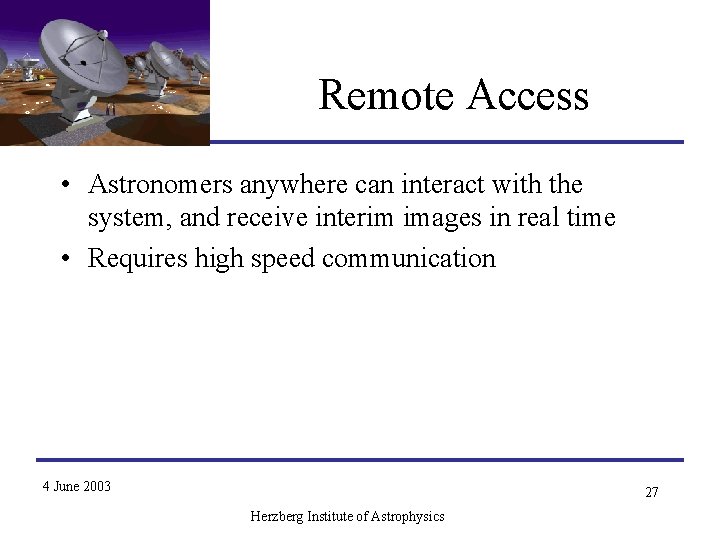 Remote Access

• Astronomers anywhere can interact with the system, and receive interim images in real time

• Requires high speed communication

4 June 2003

27

Herzberg Institute of Astrophysics